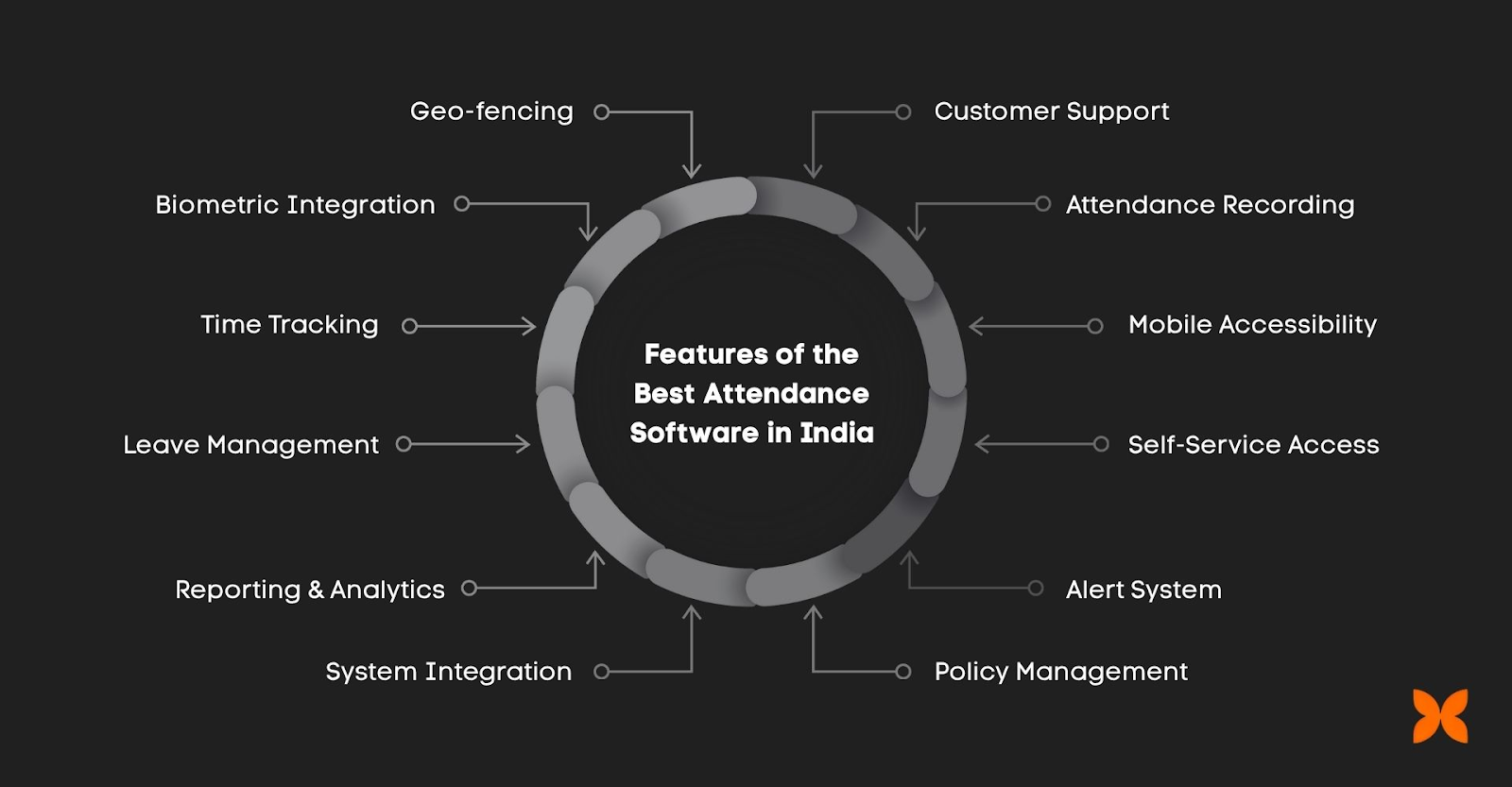 Features of the Best Attendance Software in India

Geo-fencing

Biometric Integration

Time Tracking

Leave Management

Reporting & Analytics

System Integration

Customer Support

Attendance Recording

Mobile Accessibility

Self-Service Access

Alert System

Policy Management